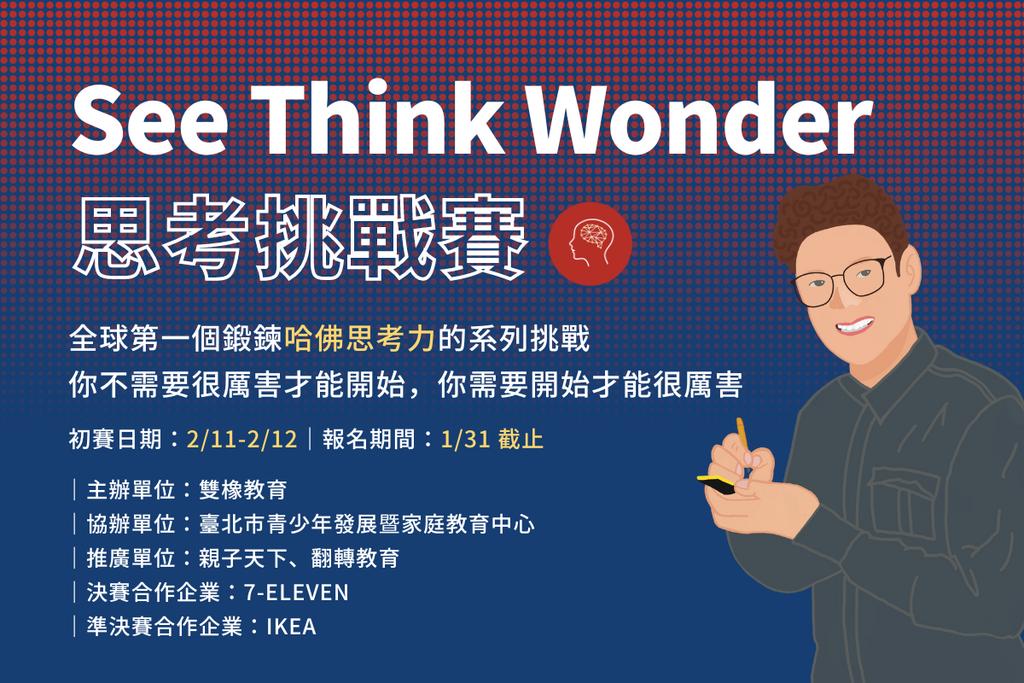 See Think Wonder
思考挑戰賽

全球第一個鍛鍊哈佛思考力的系列挑戰
你不需要很厲害才能開始，你需要開始才能很厲害

初賽日期：2/11-2/12｜報名期間：1/31 截止

｜主辦單位：雙橡教育
｜協辦單位：臺北市青少年發展暨家庭教育中心
｜推廣單位：親子天下、翻轉教育
｜決賽合作企業：7-ELEVEN
｜準決賽合作企業：IKEA